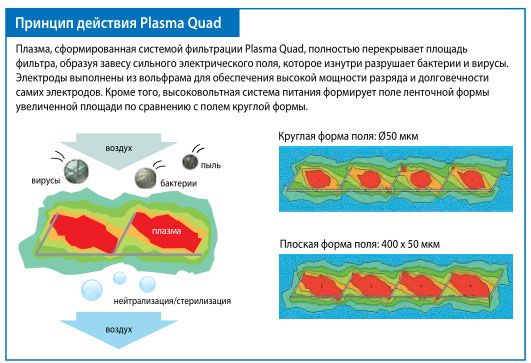 Принцип действия Plasma Quad

Плазма, сформированная системой фильтрации Plasma Quad, полностью перекрывает площадь фильтра, образуя завесу сильного электрического поля, которое изнутри разрушает бактерии и вирусы. Электроды выполнены из вольфрама для обеспечения высокой мощности разряда и долговечности самих электродов. Кроме того, высоковольтная система питания формирует поле ленточной формы увеличенной площади по сравнению с полем круглой формы.

воздух

вирусы

бактерии

пыль

плазма

нейтрализация/стерилизация

воздух

Круглая форма поля: Ø50 мкм

Плоская форма поля: 400 x 50 мкм